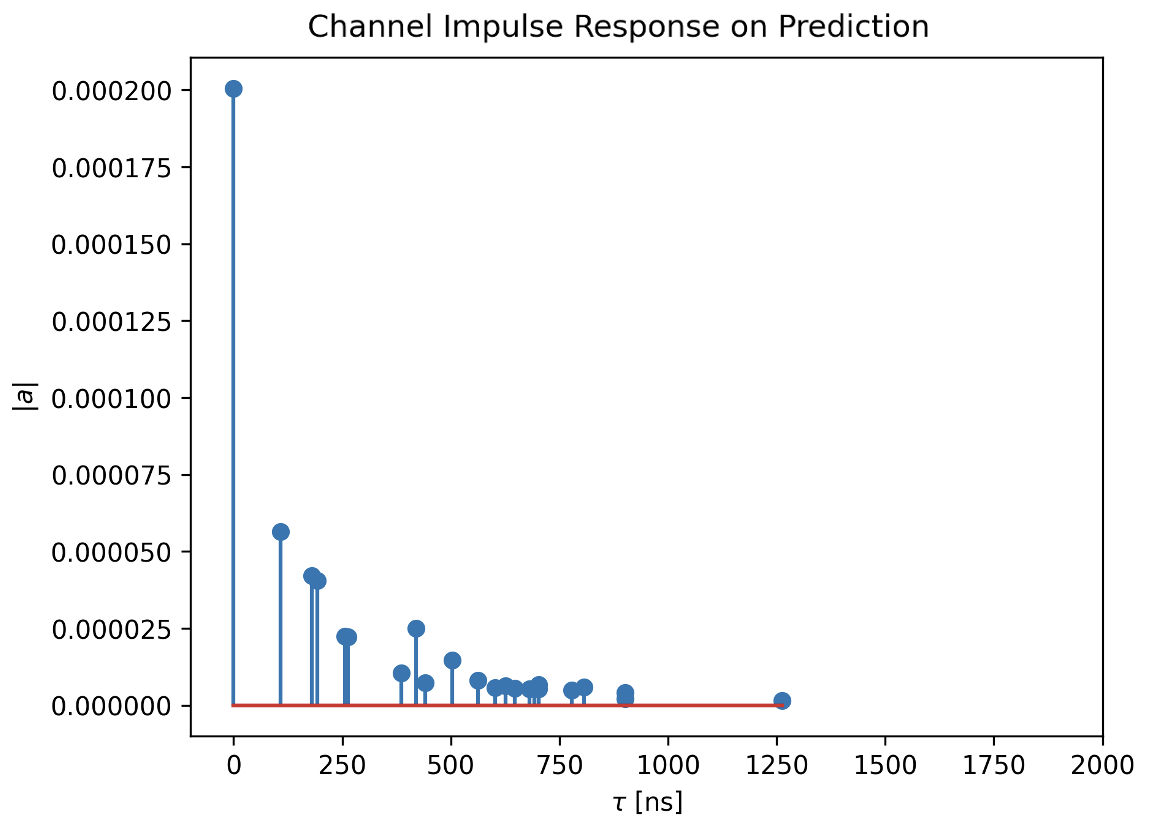 Channel Impulse Response on Prediction

0.000200
0.000175
0.000150
0.000125
0.000100
0.000075
0.000050
0.000025
0.000000

$|a|$

0
250
500
750
1000
1250
1500
1750
2000

$\tau$ [ns]